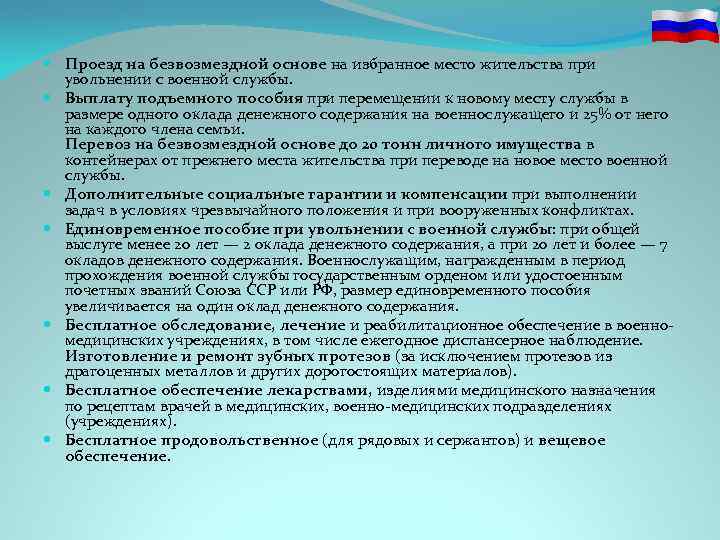 Проезд на безвозмездной основе на избранное место жительства при увольнении с военной службы.

Выплату подъемного пособия при перемещении к новому месту службы в размере одного оклада денежного содержания на военнослужащего и 25% от него на каждого члена семьи.
Перевоз на безвозмездной основе до 20 тонн личного имущества в контейнерах от прежнего места жительства при переводе на новое место военной службы.

Дополнительные социальные гарантии и компенсации при выполнении задач в условиях чрезвычайного положения и при вооруженных конфликтах.

Единовременное пособие при увольнении с военной службы: при общей выслуге менее 20 лет — 2 оклада денежного содержания, а при 20 лет и более — 7 окладов денежного содержания. Военнослужащим, награжденным в период прохождения военной службы государственным орденом или удостоенным почетных званий Союза ССР или РФ, размер единовременного пособия увеличивается на один оклад денежного содержания.

Бесплатное обследование, лечение и реабилитационное обеспечение в военно-медицинских учреждениях, в том числе ежегодное диспансерное наблюдение. Изготовление и ремонт зубных протезов (за исключением протезов из драгоценных металлов и других дорогостоящих материалов).

Бесплатное обеспечение лекарствами, изделиями медицинского назначения по рецептам врачей в медицинских, военно-медицинских подразделениях (учреждениях).

Бесплатное продовольственное (для рядовых и сержантов) и вещевое обеспечение.